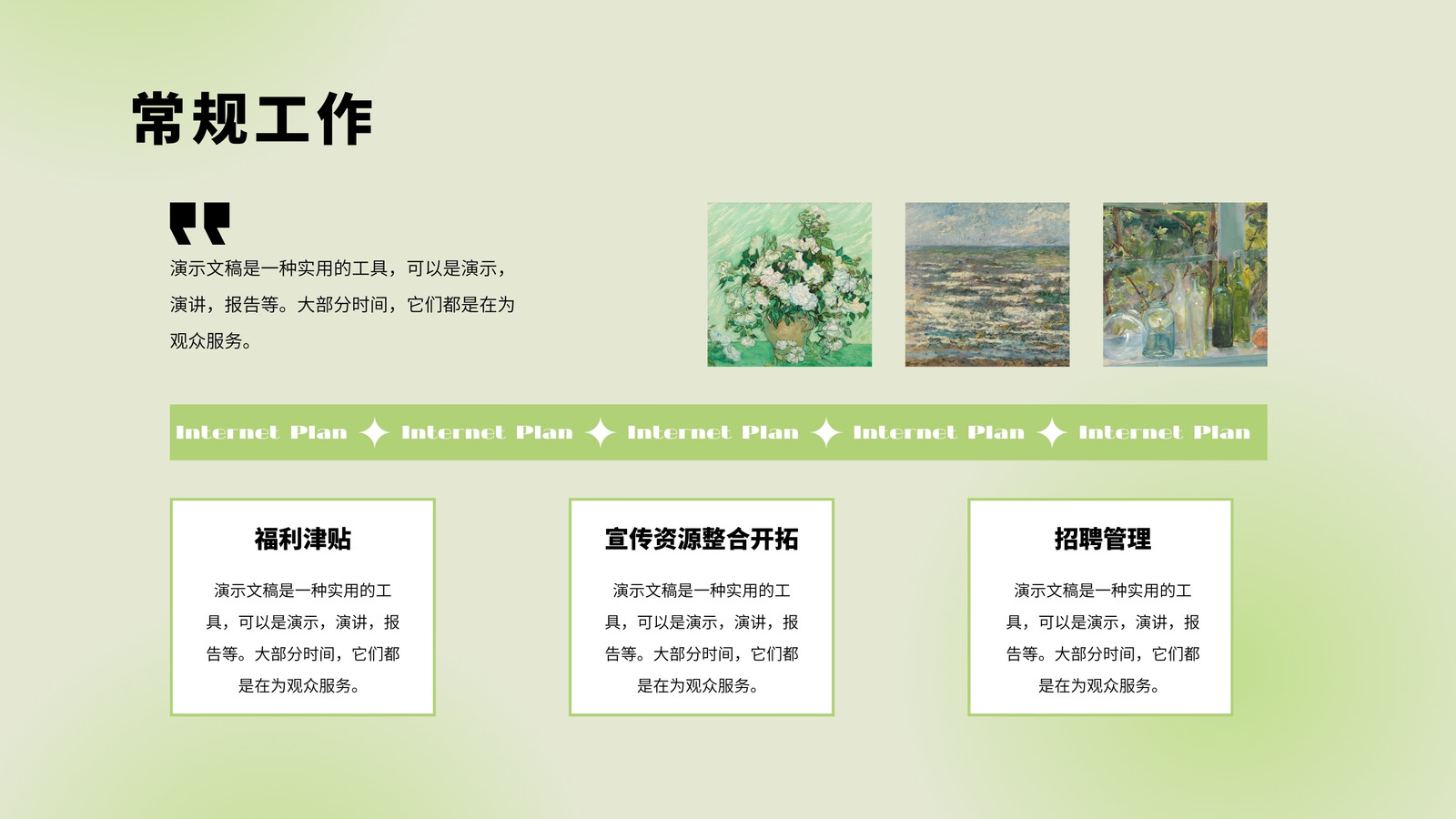 常规工作

演示文稿是一种实用的工具，可以是演示，演讲，报告等。大部分时间，它们都是在为观众服务。

Internet Plan ✦ Internet Plan ✦ Internet Plan ✦ Internet Plan ✦ Internet Plan

福利津贴

演示文稿是一种实用的工具，可以是演示，演讲，报告等。大部分时间，它们都是在为观众服务。

宣传资源整合开拓

演示文稿是一种实用的工具，可以是演示，演讲，报告等。大部分时间，它们都是在为观众服务。

招聘管理

演示文稿是一种实用的工具，可以是演示，演讲，报告等。大部分时间，它们都是在为观众服务。